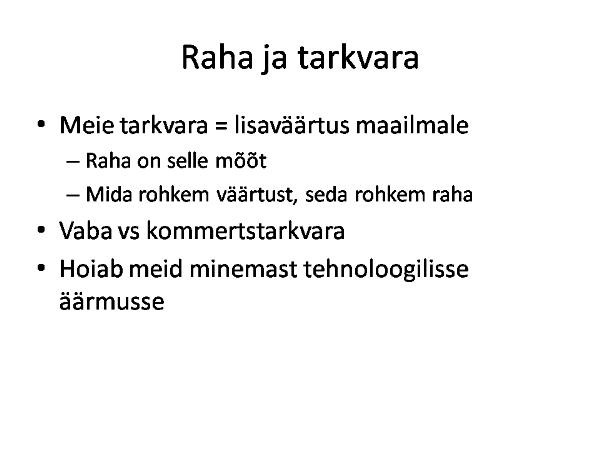 Raha ja tarkvara

• Meie tarkvara = lisaväärtus maailmale
– Raha on selle mõõt
– Mida rohkem väärtust, seda rohkem raha
• Vaba vs kommertstarkvara
• Hoiab meid minemast tehnoloogilisse äärmusse